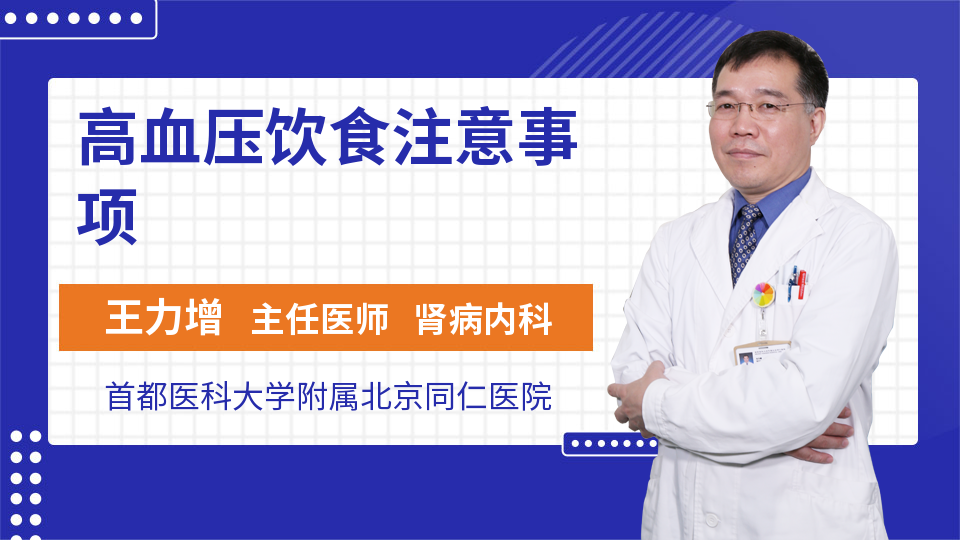 高血压饮食注意事项

王力增 主任医师 肾病内科

首都医科大学附属北京同仁医院